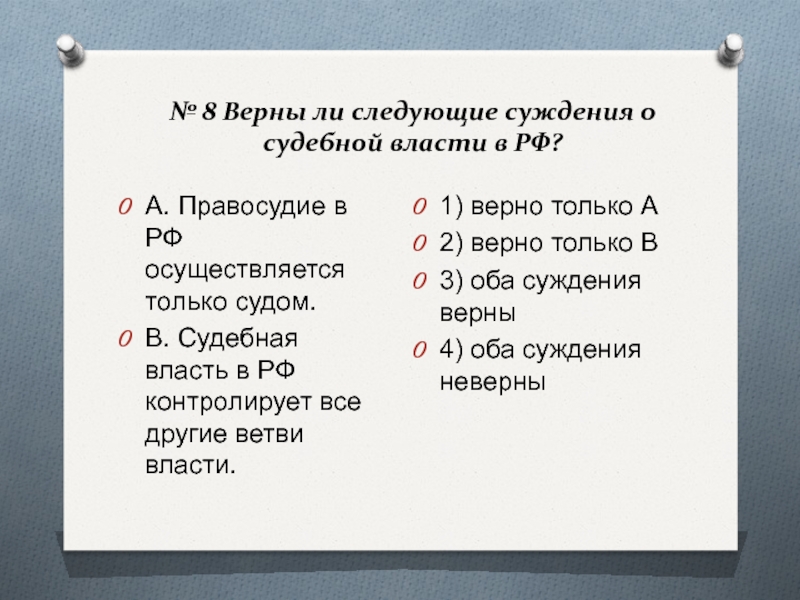 № 8 Верны ли следующие суждения о судебной власти в РФ?

А. Правосудие в РФ осуществляется только судом.

В. Судебная власть в РФ контролирует все другие ветви власти.

1) верно только А

2) верно только В

3) оба суждения верны

4) оба суждения неверны